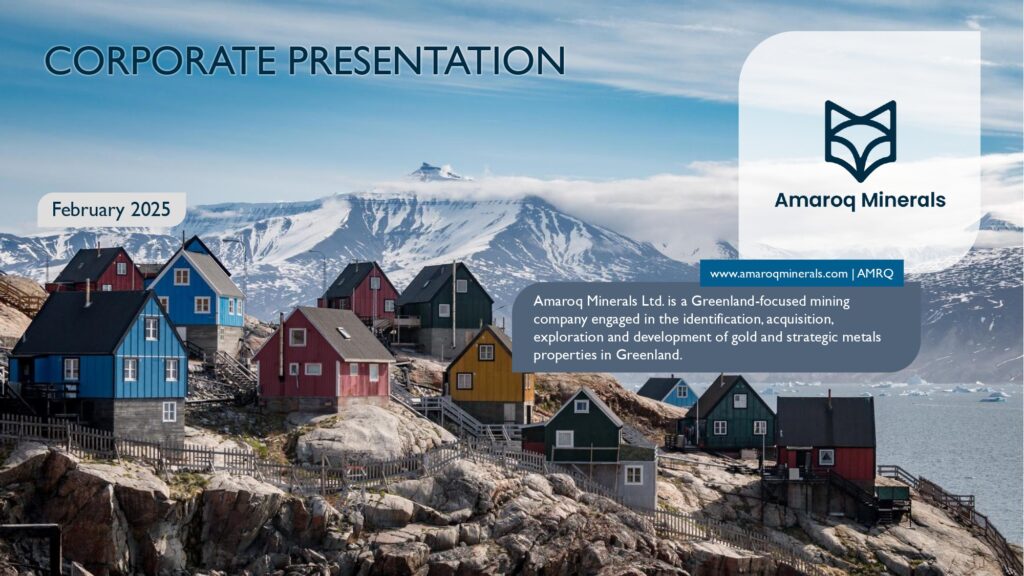 CORPORATE PRESENTATION

February 2025

Amaroq Minerals

www.amaroqminerals.com | AMRQ

Amaroq Minerals Ltd. is a Greenland-focused mining company engaged in the identification, acquisition, exploration and development of gold and strategic metals properties in Greenland.